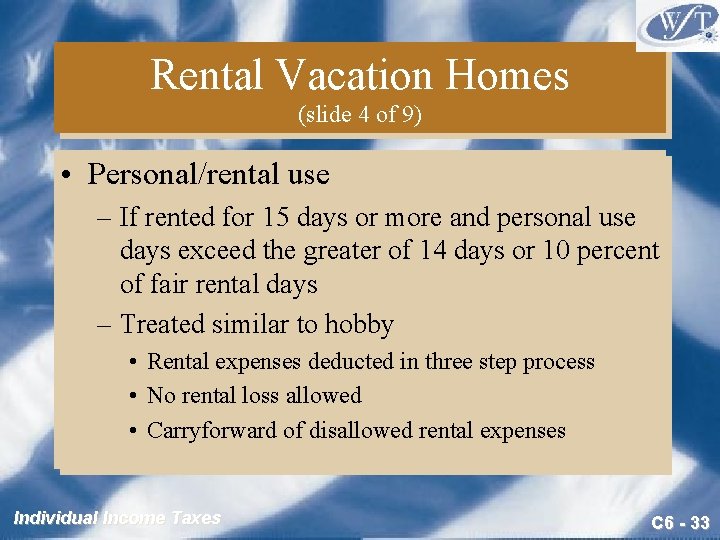 WFT

Rental Vacation Homes
(slide 4 of 9)

• Personal/rental use
– If rented for 15 days or more and personal use days exceed the greater of 14 days or 10 percent of fair rental days
– Treated similar to hobby
• Rental expenses deducted in three step process
• No rental loss allowed
• Carryforward of disallowed rental expenses

Individual Income Taxes

C6 - 33